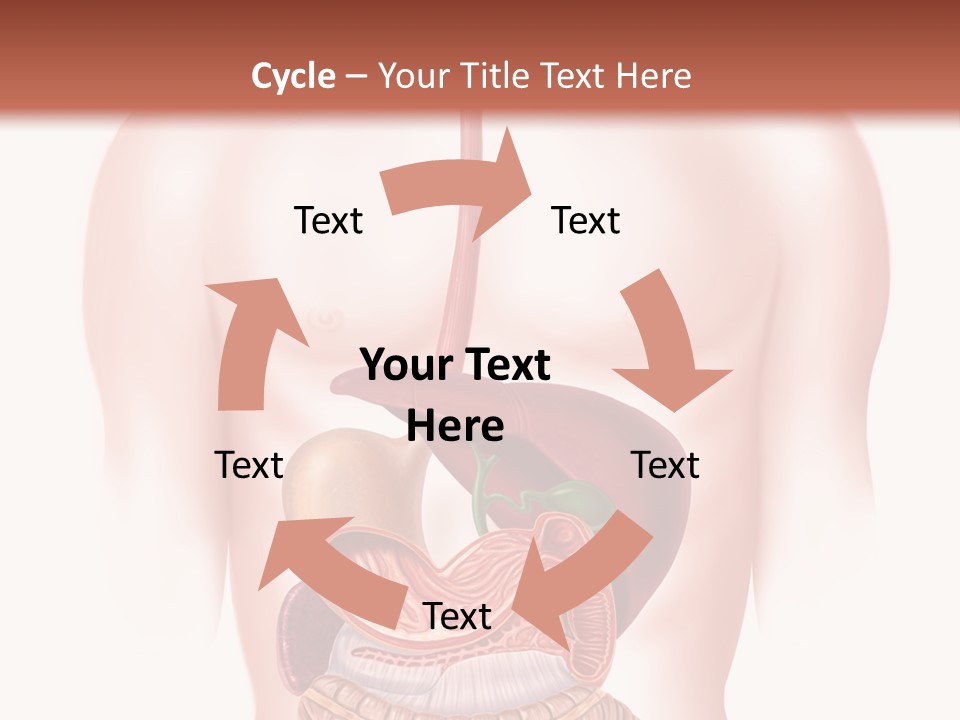 Cycle – Your Title Text Here

Text

Text

Your Text Here

Text

Text

Text